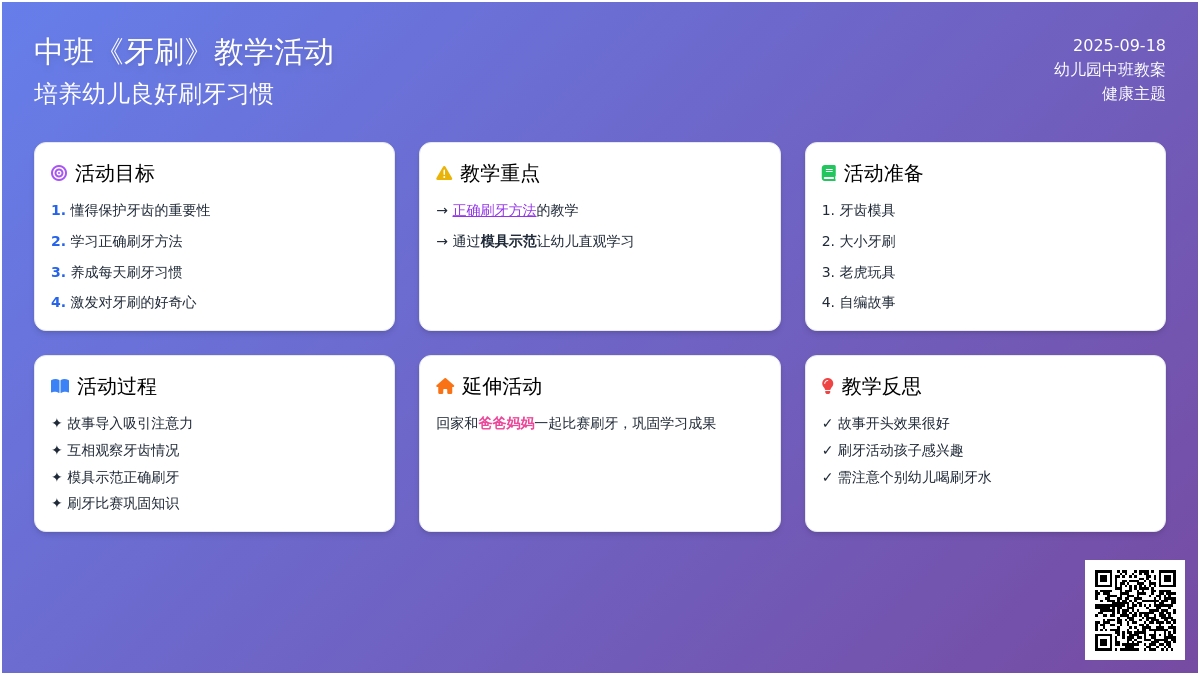 中班《牙刷》教学活动
培养幼儿良好刷牙习惯

2025-09-18
幼儿园中班教案
健康主题

活动目标
1. 懂得保护牙齿的重要性
2. 学习正确刷牙方法
3. 养成每天刷牙习惯
4. 激发对牙刷的好奇心

教学重点
→ 正确刷牙方法的教学
→ 通过模具示范让幼儿直观学习

活动准备
1. 牙齿模具
2. 大小牙刷
3. 老虎玩具
4. 自编故事

活动过程
✦ 故事导入吸引注意力
✦ 互相观察牙齿情况
✦ 模具示范正确刷牙
✦ 刷牙比赛巩固知识

延伸活动
回家和爸爸妈妈一起比赛刷牙，巩固学习成果

教学反思
✓ 故事开头效果很好
✓ 刷牙活动孩子感兴趣
✓ 需注意个别幼儿喝刷牙水